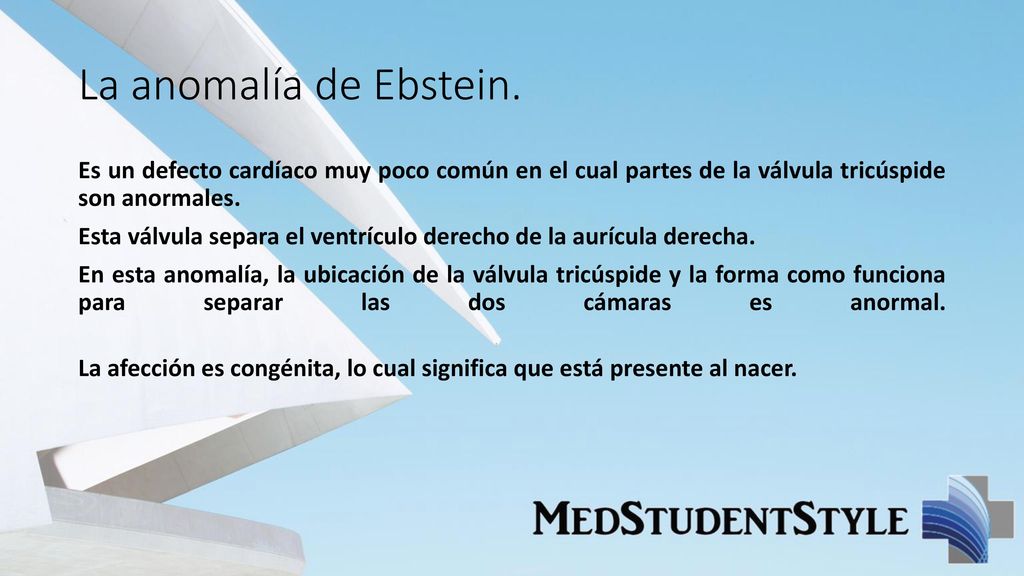 La anomalía de Ebstein.

Es un defecto cardíaco muy poco común en el cual partes de la válvula tricúspide son anormales.

Esta válvula separa el ventrículo derecho de la aurícula derecha.

En esta anomalía, la ubicación de la válvula tricúspide y la forma como funciona para separar las dos cámaras es anormal.

La afección es congénita, lo cual significa que está presente al nacer.

MedStudentStyle